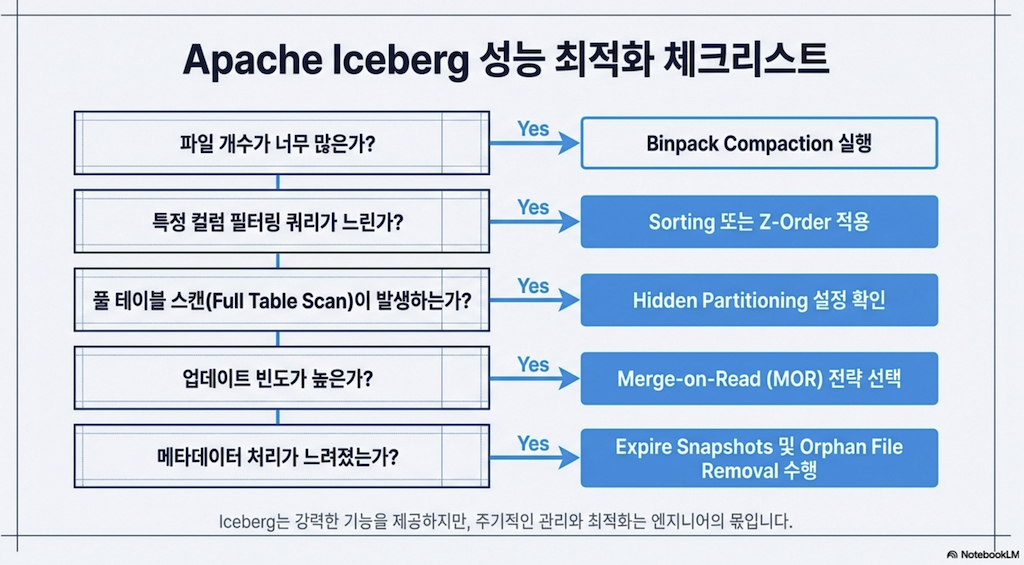 Apache Iceberg 성능 최적화 체크리스트

파일 개수가 너무 많은가?

Yes

Binpack Compaction 실행

특정 컬럼 필터링 쿼리가 느린가?

Yes

Sorting 또는 Z-Order 적용

풀 테이블 스캔(Full Table Scan)이 발생하는가?

Yes

Hidden Partitioning 설정 확인

업데이트 빈도가 높은가?

Yes

Merge-on-Read (MOR) 전략 선택

메타데이터 처리가 느려졌는가?

Yes

Expire Snapshots 및 Orphan File Removal 수행

Iceberg는 강력한 기능을 제공하지만, 주기적인 관리와 최적화는 엔지니어의 몫입니다.

NotebookLM